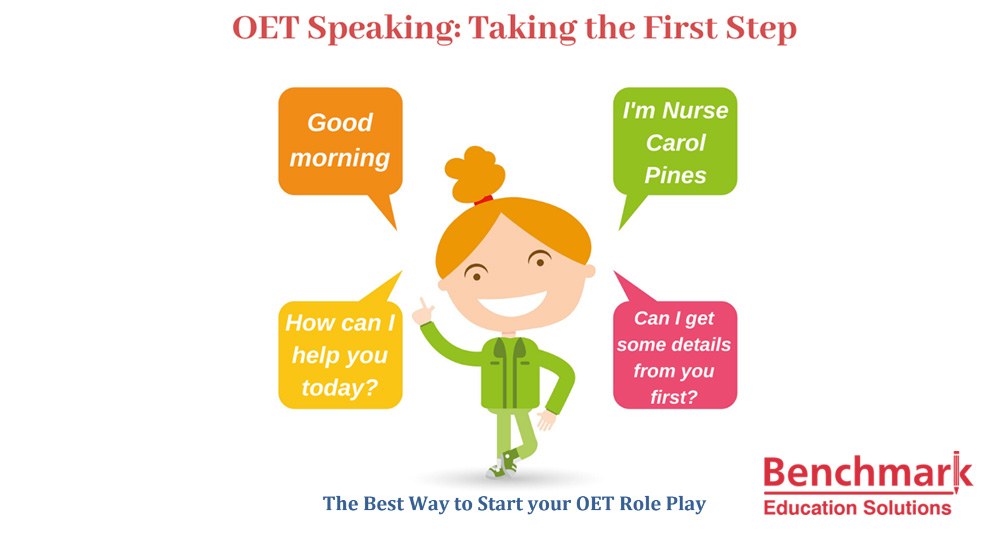 OET Speaking: Taking the First Step

Good morning

I'm Nurse Carol Pines

How can I help you today?

Can I get some details from you first?

The Best Way to Start your OET Role Play

Benchmark
Education Solutions